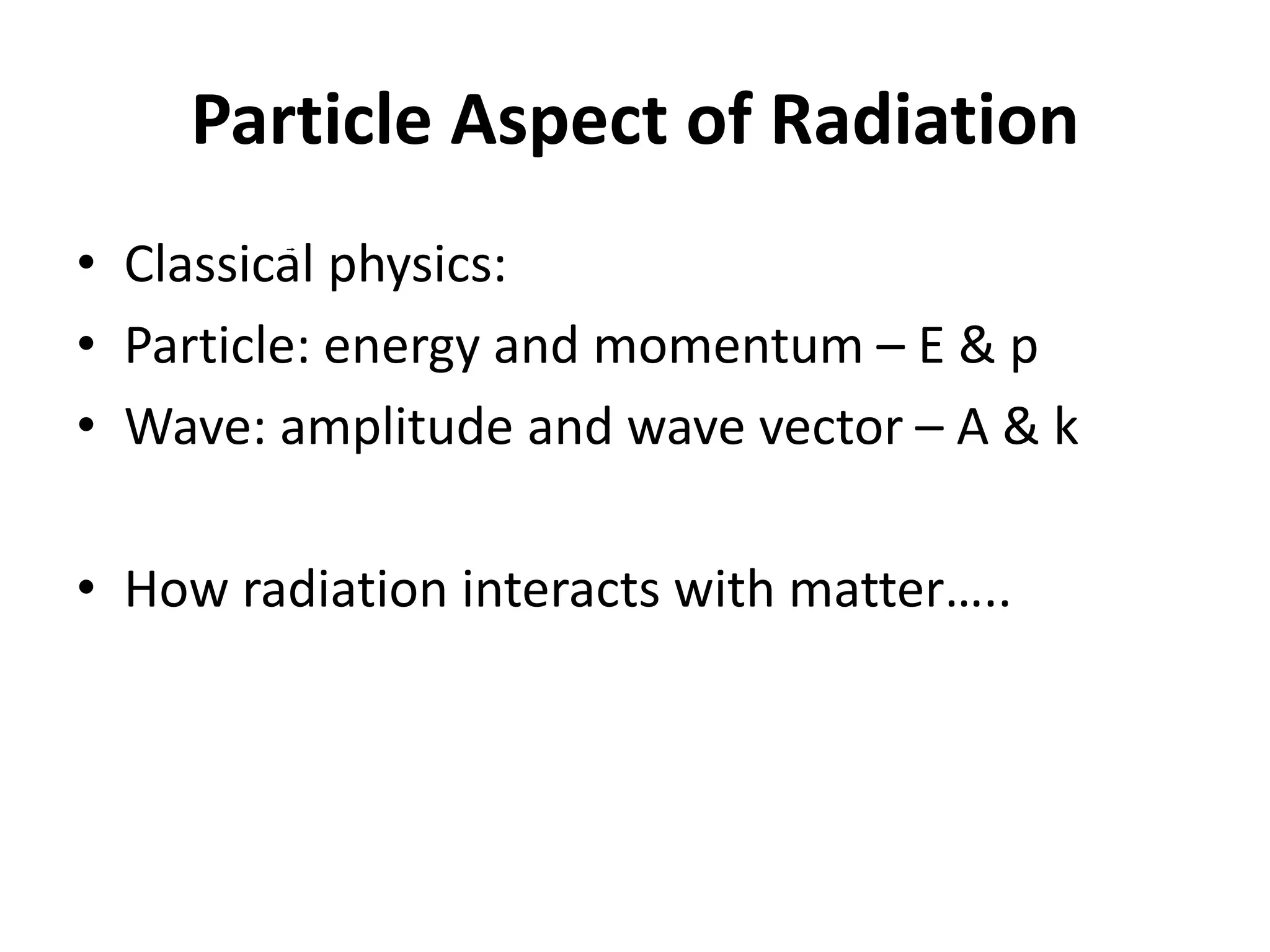 Particle Aspect of Radiation

• Classical physics:
• Particle: energy and momentum – E & p
• Wave: amplitude and wave vector – A & k

• How radiation interacts with matter…..